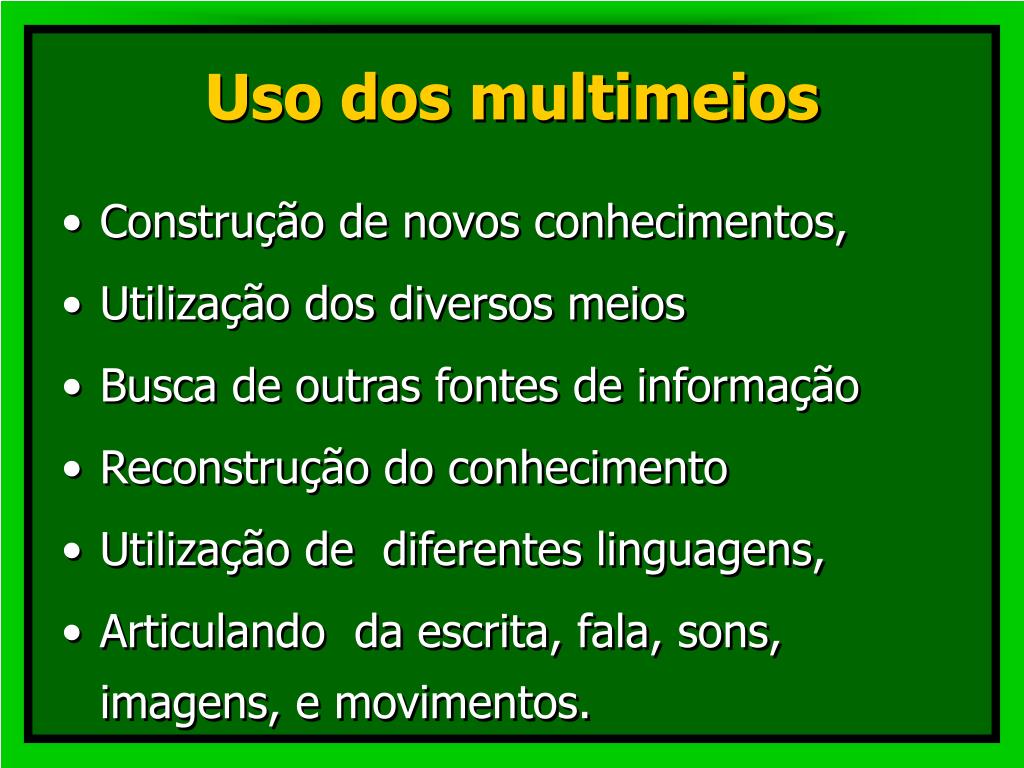 Uso dos multimeios

• Construção de novos conhecimentos,
• Utilização dos diversos meios
• Busca de outras fontes de informação
• Reconstrução do conhecimento
• Utilização de diferentes linguagens,
• Articulando da escrita, fala, sons, imagens, e movimentos.